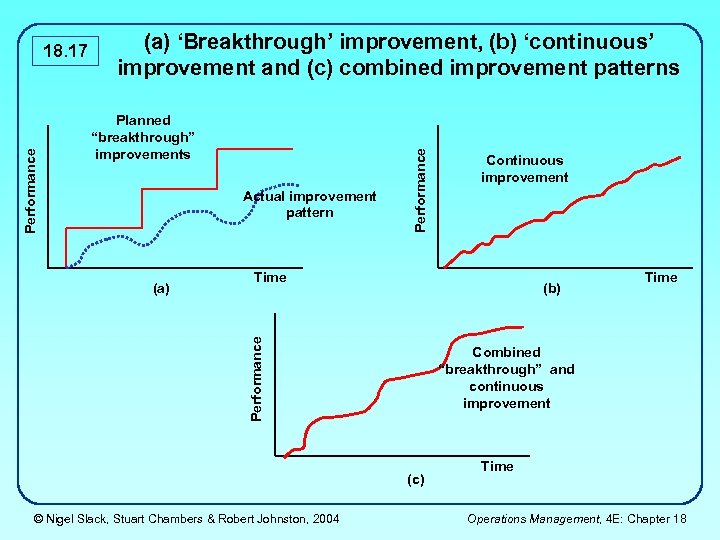 18.17

(a) ‘Breakthrough’ improvement, (b) ‘continuous’ improvement and (c) combined improvement patterns

Performance

Planned “breakthrough” improvements

Actual improvement pattern

Time

(a)

Performance

Continuous improvement

Time

(b)

Performance

Combined “breakthrough” and continuous improvement

Time

(c)

© Nigel Slack, Stuart Chambers & Robert Johnston, 2004

Operations Management, 4E: Chapter 18